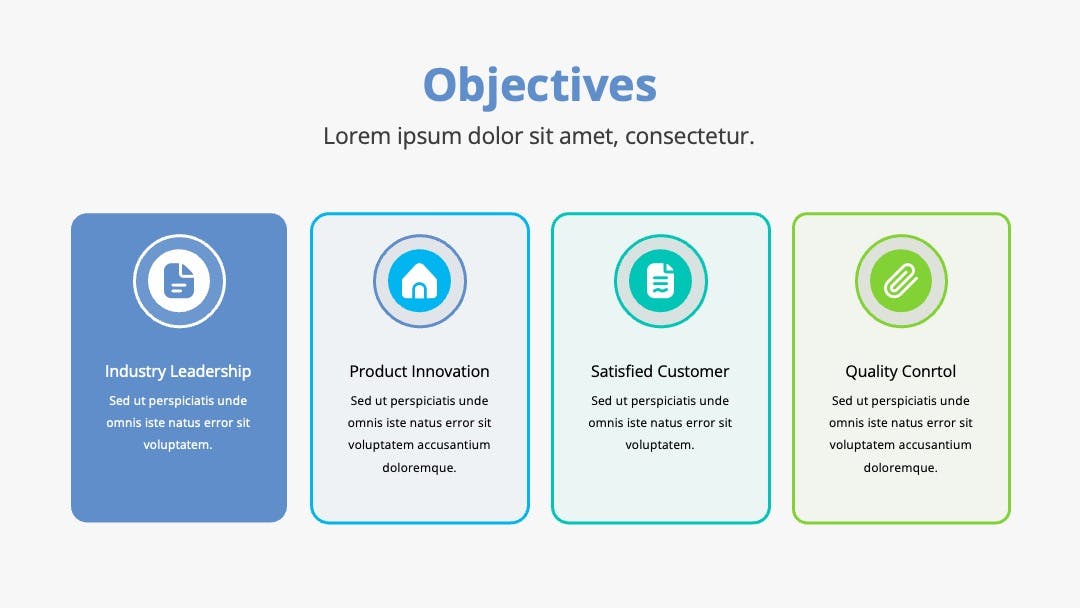 Objectives

Lorem ipsum dolor sit amet, consectetur.

Industry Leadership

Sed ut perspiciatis unde omnis iste natus error sit voluptatem.

Product Innovation

Sed ut perspiciatis unde omnis iste natus error sit voluptatem accusantium doloremque.

Satisfied Customer

Sed ut perspiciatis unde omnis iste natus error sit voluptatem.

Quality Conrtol

Sed ut perspiciatis unde omnis iste natus error sit voluptatem accusantium doloremque.